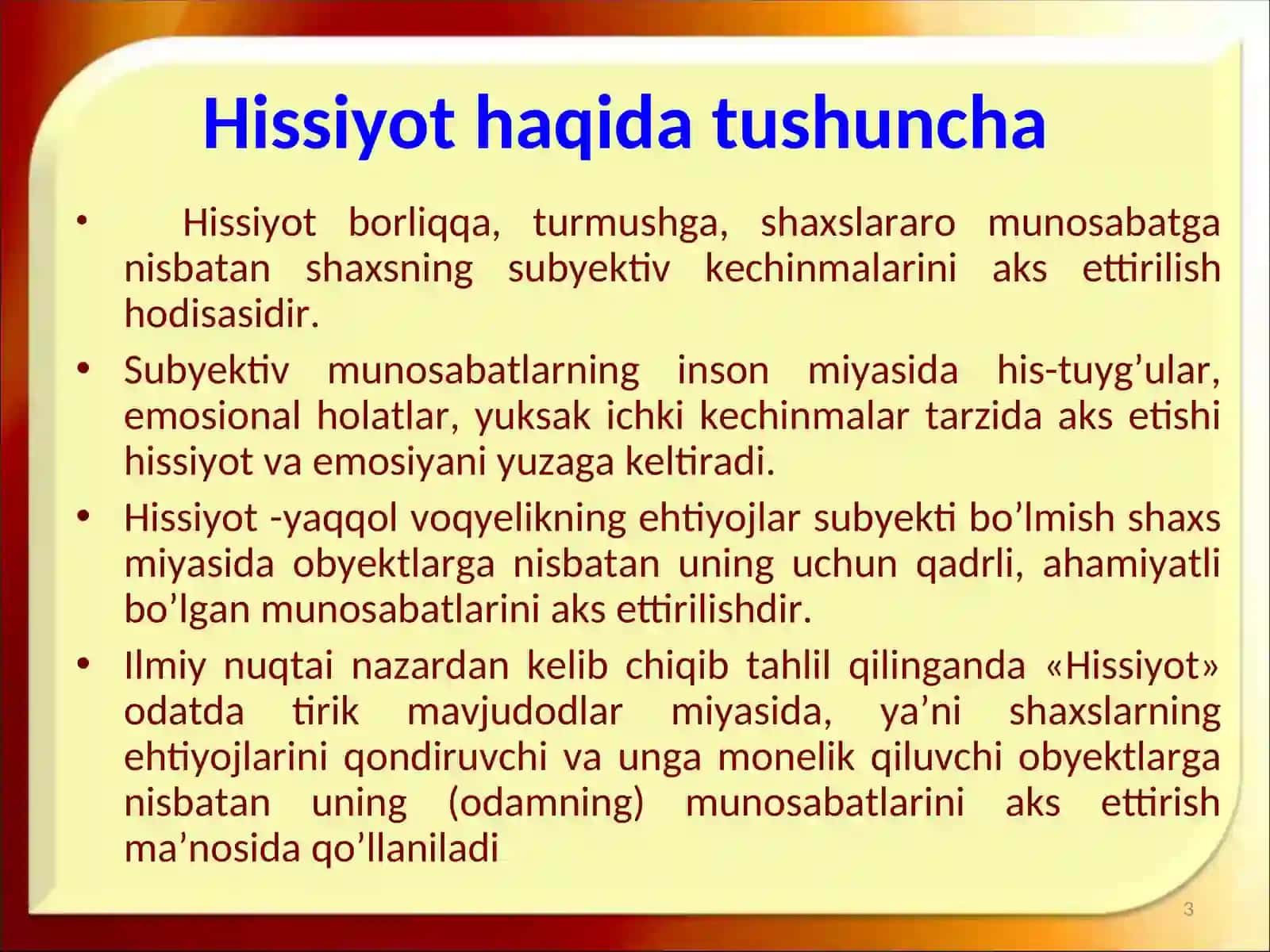 Hissiyot haqida tushuncha

• Hissiyot borliqqa, turmushga, shaxslararo munosabatga nisbatan shaxsning subyektiv kechinmalarini aks ettirilish hodisasidir.

• Subyektiv munosabatlarning inson miyasida his-tuyg’ular, emosional holatlar, yuksak ichki kechinmalar tarzida aks etishi hissiyot va emosiyani yuzaga keltiradi.

• Hissiyot -yaqqol voqyelikning ehtiyojlar subyekti bo’lmish shaxs miyasida obyektlarga nisbatan uning uchun qadrli, ahamiyatli bo’lgan munosabatlarini aks ettirilishdir.

• Ilmiy nuqtai nazardan kelib chiqib tahlil qilinganda «Hissiyot» odatda tirik mavjudodlar miyasida, ya’ni shaxslarning ehtiyojlarini qondiruvchi va unga monelik qiluvchi obyektlarga nisbatan uning (odamning) munosabatlarini aks ettirish ma’nosida qo’llaniladi

3